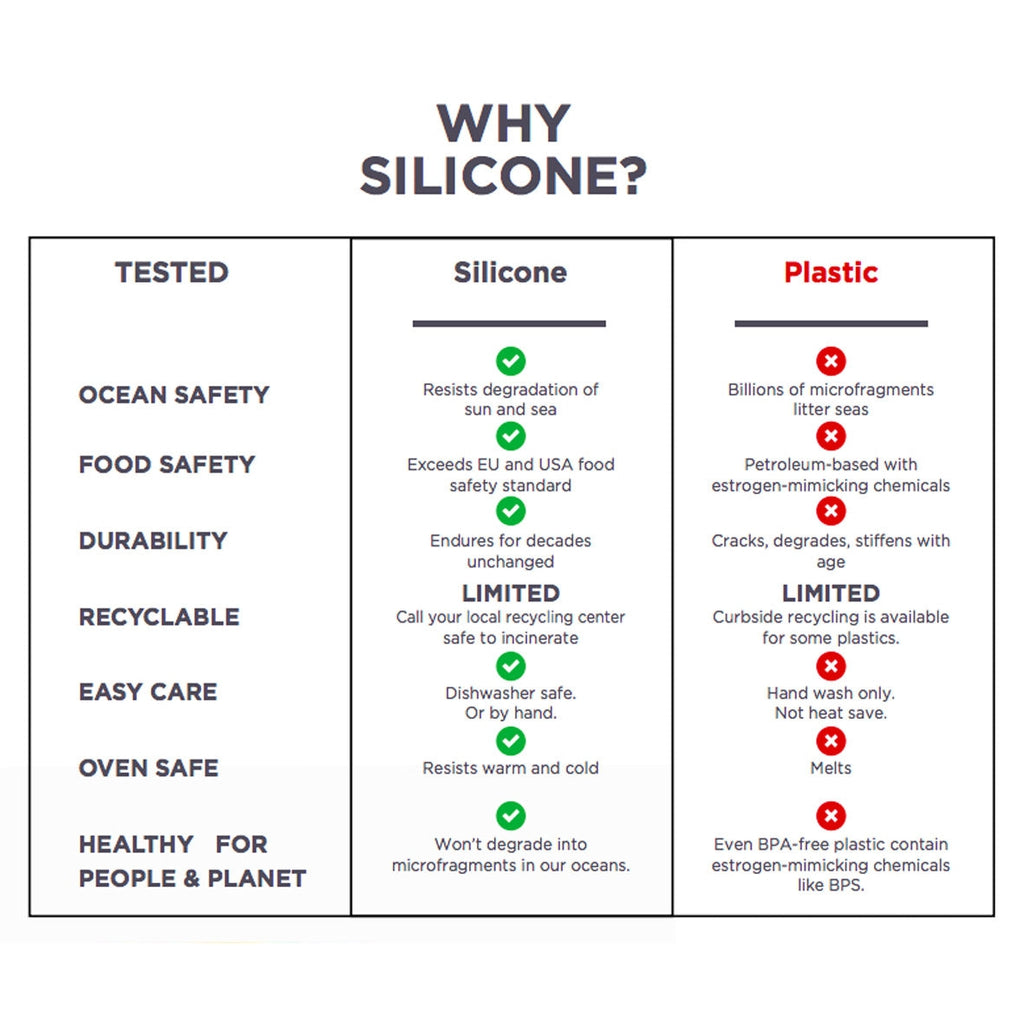 WHY SILICONE?

| TESTED | Silicone | Plastic |
|---|---|---|
| OCEAN SAFETY | Resists degradation of sun and sea | Billions of microfragments litter seas |
| FOOD SAFETY | Exceeds EU and USA food safety standard | Petroleum-based with estrogen-mimicking chemicals |
| DURABILITY | Endures for decades unchanged | Cracks, degrades, stiffens with age |
| RECYCLABLE | LIMITED Call your local recycling center safe to incinerate | LIMITED Curbside recycling is available for some plastics. |
| EASY CARE | Dishwasher safe. Or by hand. | Hand wash only. Not heat save. |
| OVEN SAFE | Resists warm and cold | Melts |
| HEALTHY FOR PEOPLE & PLANET | Won't degrade into microfragments in our oceans. | Even BPA-free plastic contain estrogen-mimicking chemicals like BPS. |